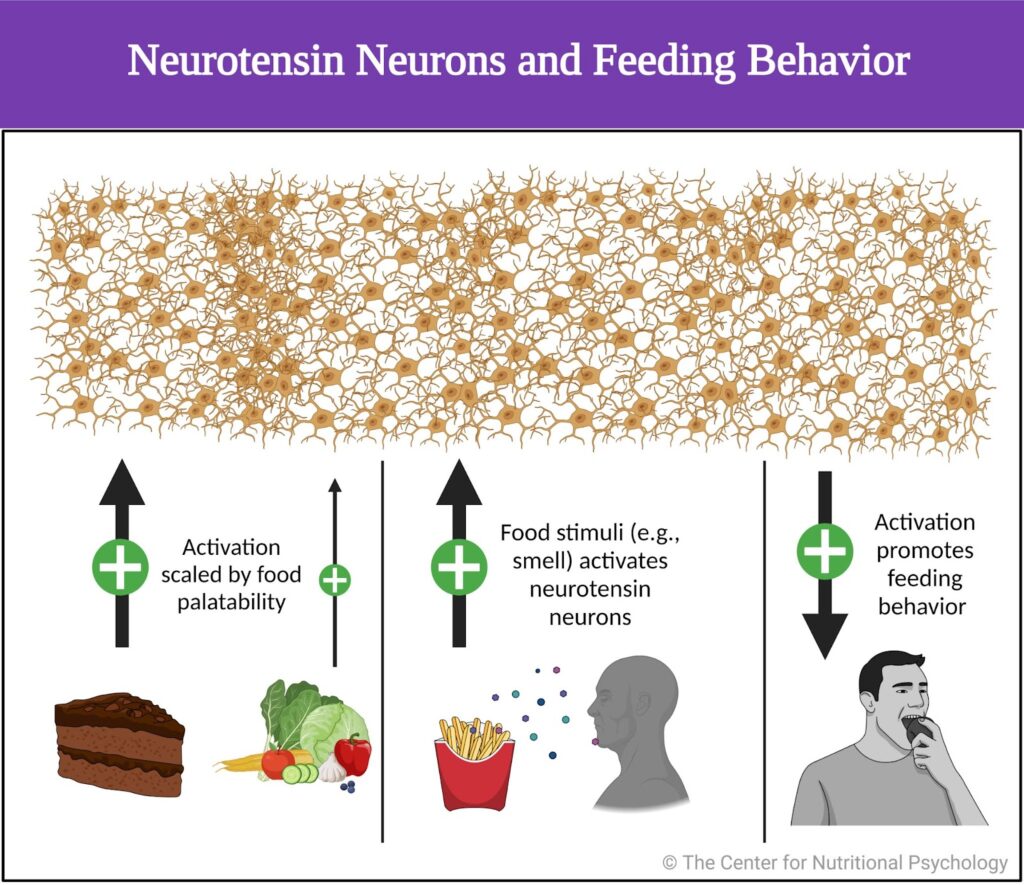 Neurotensin Neurons and Feeding Behavior

Activation scaled by food palatability

Food stimuli (e.g., smell) activates neurotensin neurons

Activation promotes feeding behavior

© The Center for Nutritional Psychology